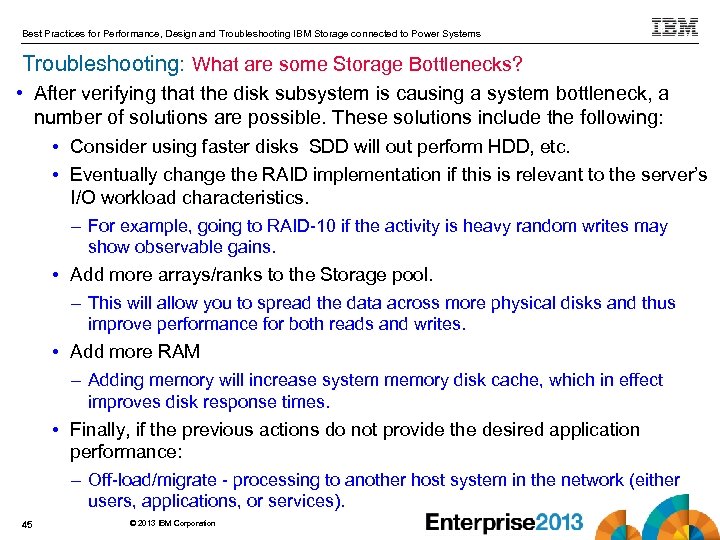 Best Practices for Performance, Design and Troubleshooting IBM Storage connected to Power Systems

IBM

Troubleshooting: What are some Storage Bottlenecks?

• After verifying that the disk subsystem is causing a system bottleneck, a number of solutions are possible. These solutions include the following:

• Consider using faster disks SDD will out perform HDD, etc.

• Eventually change the RAID implementation if this is relevant to the server's I/O workload characteristics.

– For example, going to RAID-10 if the activity is heavy random writes may show observable gains.

• Add more arrays/ranks to the Storage pool.

– This will allow you to spread the data across more physical disks and thus improve performance for both reads and writes.

• Add more RAM

– Adding memory will increase system memory disk cache, which in effect improves disk response times.

• Finally, if the previous actions do not provide the desired application performance:

– Off-load/migrate - processing to another host system in the network (either users, applications, or services).

45

© 2013 IBM Corporation

Enterprise2013